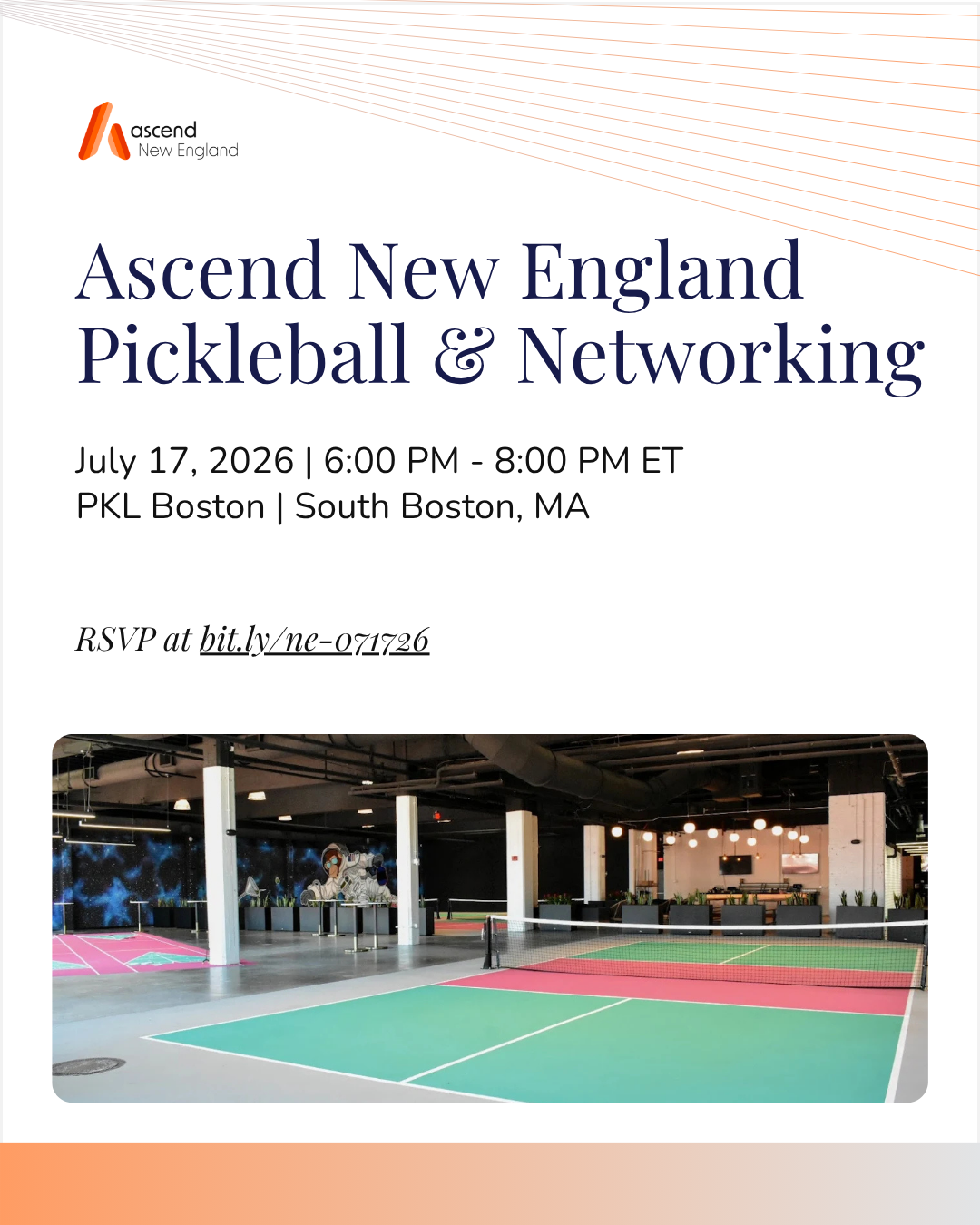 ascend
New England

Ascend New England Pickleball & Networking

July 17, 2026 | 6:00 PM - 8:00 PM ET
PKL Boston | South Boston, MA

RSVP at bit.ly/ne-071726